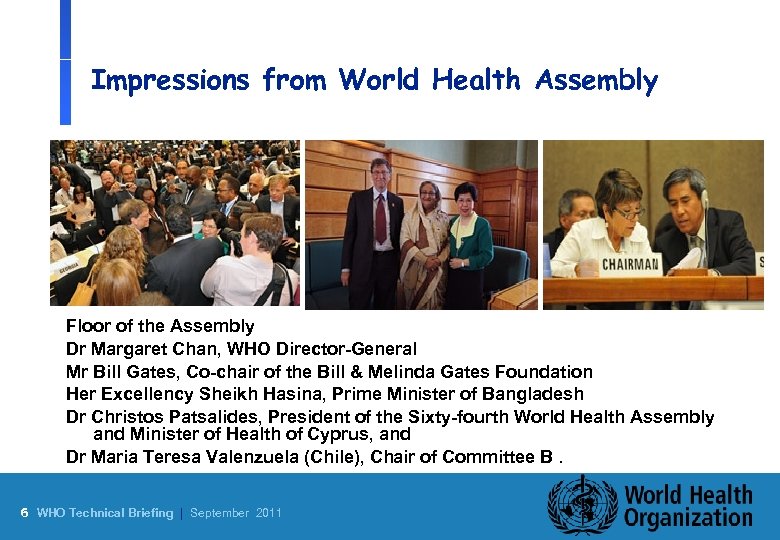 Impressions from World Health Assembly

CHAIRMAN

Floor of the Assembly

Dr Margaret Chan, WHO Director-General

Mr Bill Gates, Co-chair of the Bill & Melinda Gates Foundation

Her Excellency Sheikh Hasina, Prime Minister of Bangladesh

Dr Christos Patsalides, President of the Sixty-fourth World Health Assembly and Minister of Health of Cyprus, and

Dr Maria Teresa Valenzuela (Chile), Chair of Committee B .

6 WHO Technical Briefing | September 2011

World Health Organization